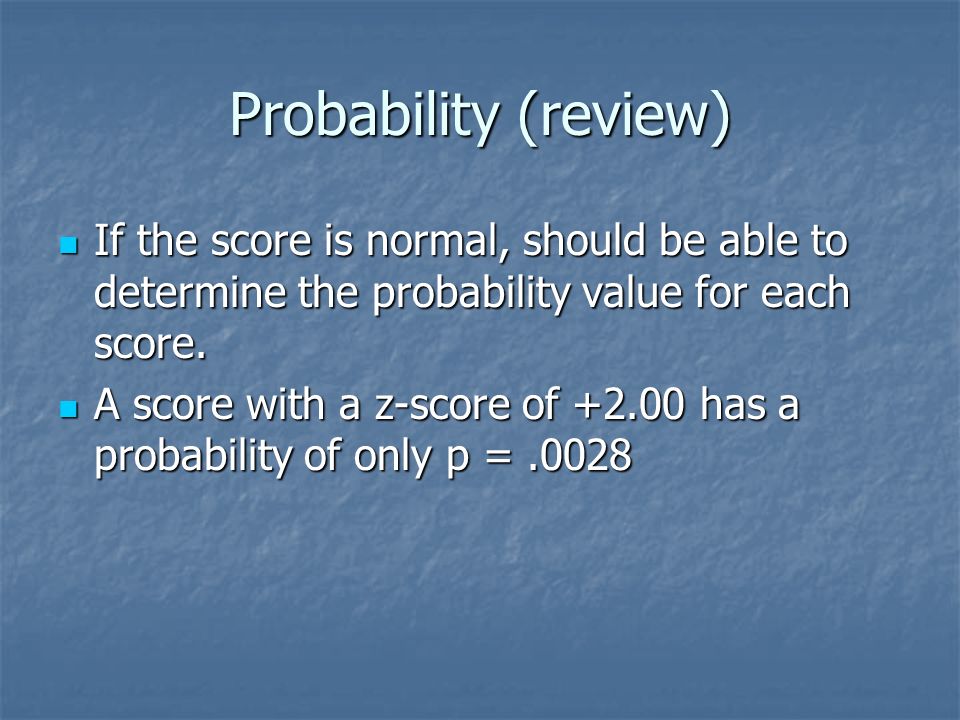 Probability (review)

- If the score is normal, should be able to determine the probability value for each score.
- A score with a z-score of +2.00 has a probability of only p = .0028